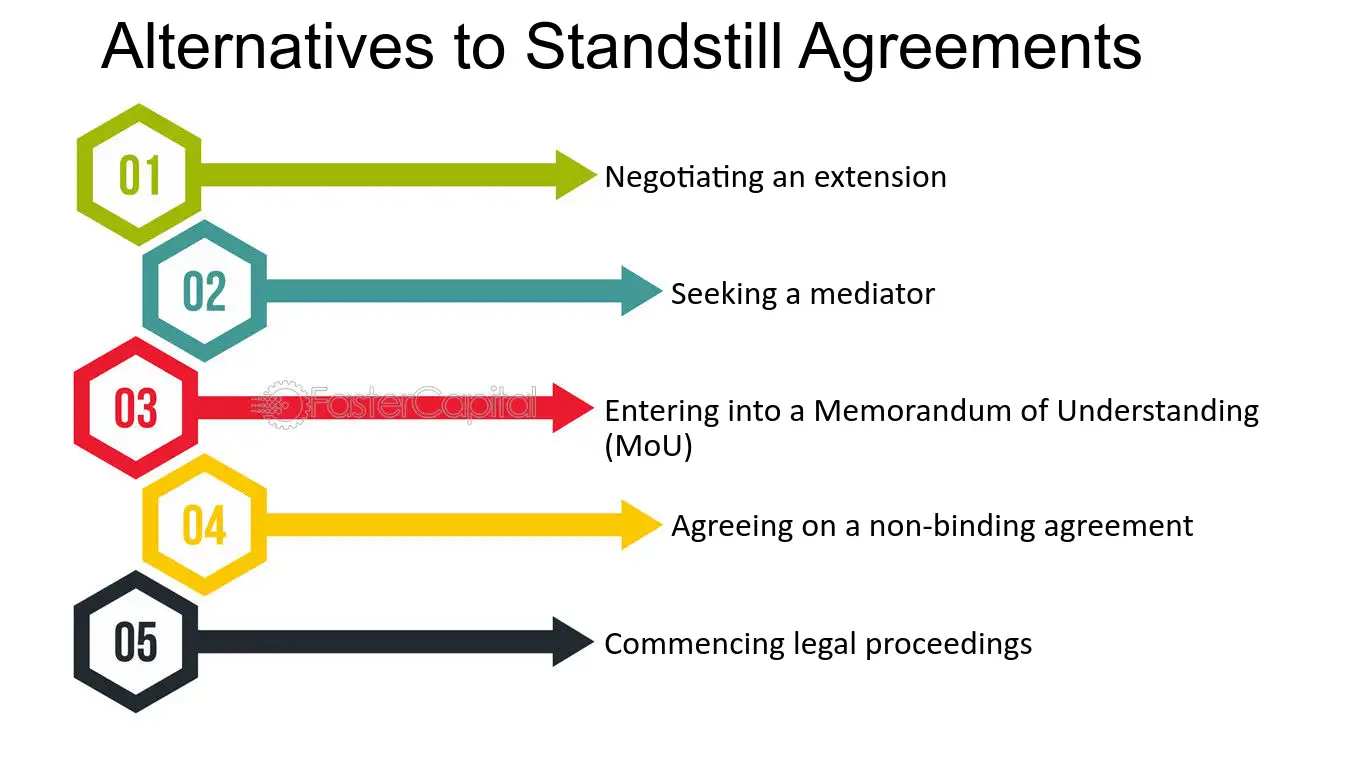 Alternatives to Standstill Agreements

01
Negotiating an extension

02
Seeking a mediator

03
Entering into a Memorandum of Understanding (MoU)

04
Agreeing on a non-binding agreement

05
Commencing legal proceedings

FasterCapital